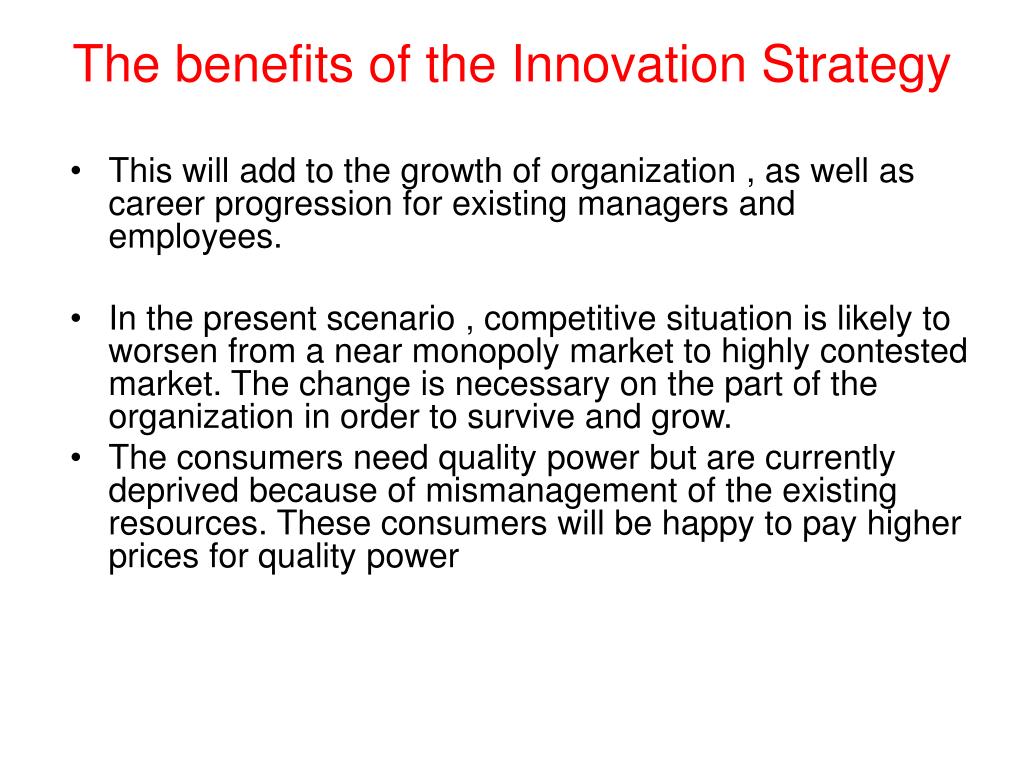 The benefits of the Innovation Strategy

• This will add to the growth of organization , as well as career progression for existing managers and employees.

• In the present scenario , competitive situation is likely to worsen from a near monopoly market to highly contested market. The change is necessary on the part of the organization in order to survive and grow.
• The consumers need quality power but are currently deprived because of mismanagement of the existing resources. These consumers will be happy to pay higher prices for quality power